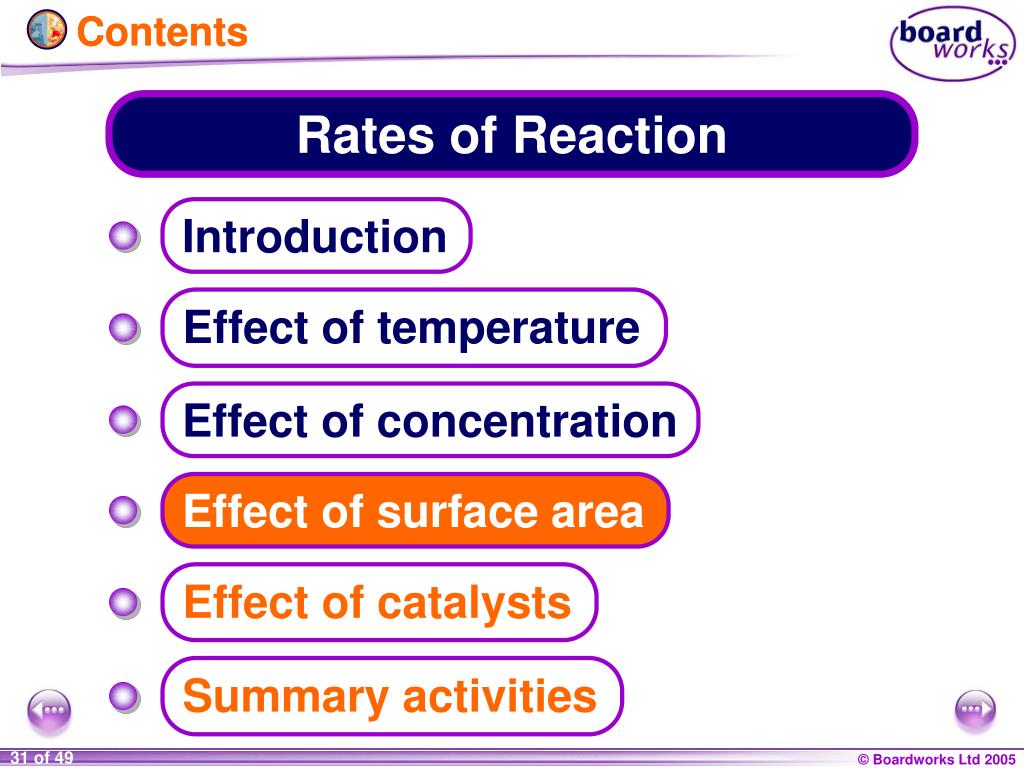 Contents

board works

Rates of Reaction

Introduction

Effect of temperature

Effect of concentration

Effect of surface area

Effect of catalysts

Summary activities

31 of 49

© Boardworks Ltd 2005